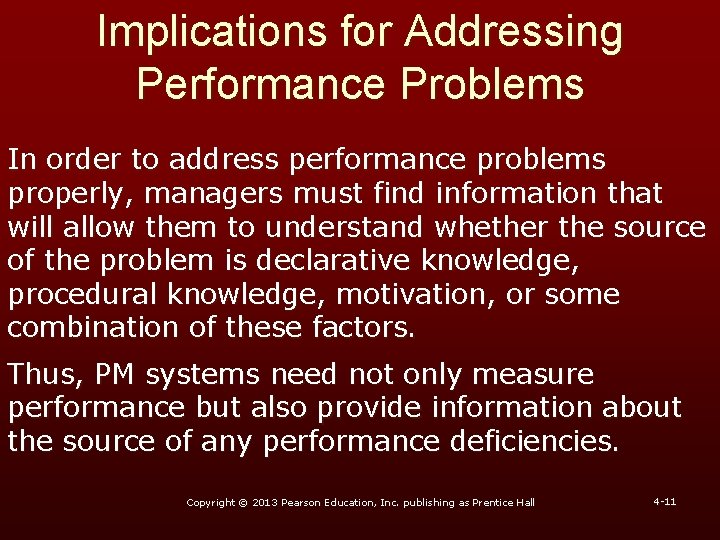 Implications for Addressing Performance Problems

In order to address performance problems properly, managers must find information that will allow them to understand whether the source of the problem is declarative knowledge, procedural knowledge, motivation, or some combination of these factors.

Thus, PM systems need not only measure performance but also provide information about the source of any performance deficiencies.

Copyright © 2013 Pearson Education, Inc. publishing as Prentice Hall

4-11